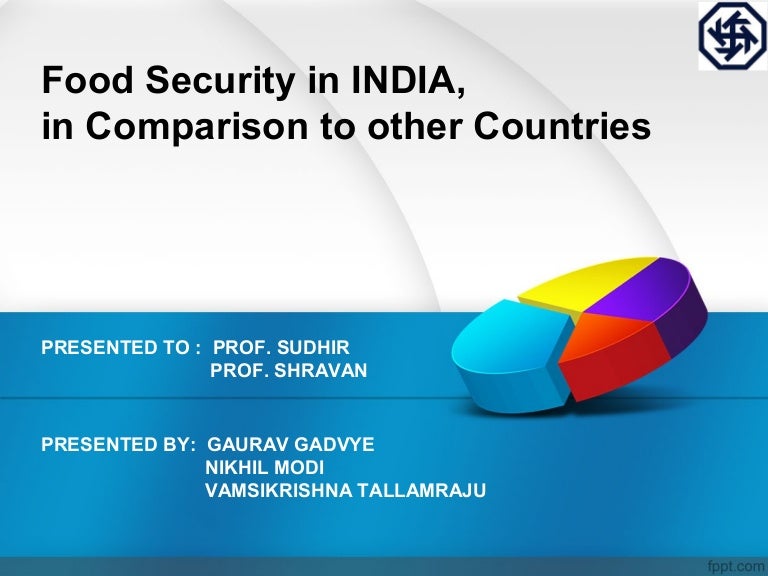 Food Security in INDIA,
in Comparison to other Countries

PRESENTED TO : PROF. SUDHIR
PROF. SHRAVAN

PRESENTED BY: GAURAV GADVYE
NIKHIL MODI
VAMSIKRISHNA TALLAMRAJU

fppt.com